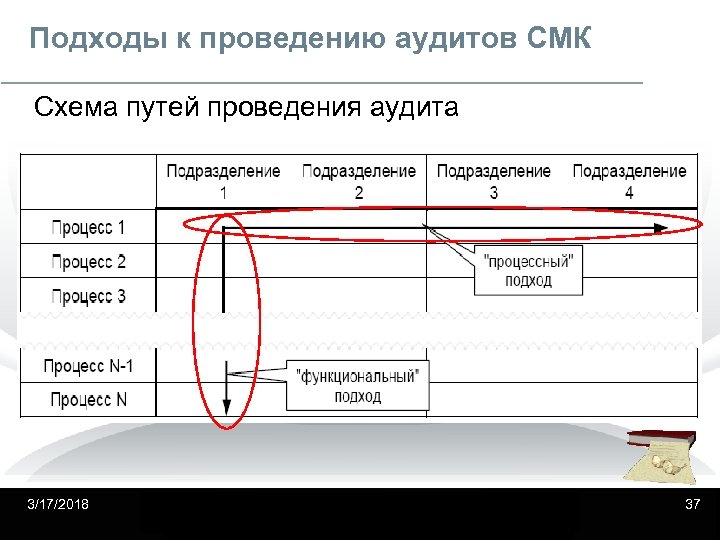 Подходы к проведению аудитов СМК

Схема путей проведения аудита

| | Подразделение 1 | Подразделение 2 | Подразделение 3 | Подразделение 4 |
|---|---|---|---|---|
| Процесс 1 | | | | |
| Процесс 2 | | | | |
| Процесс 3 | | | | |
| Процесс N-1 | | | | |
| Процесс N | | | | |

"процессный" подход

"функциональный" подход

3/17/2018

37